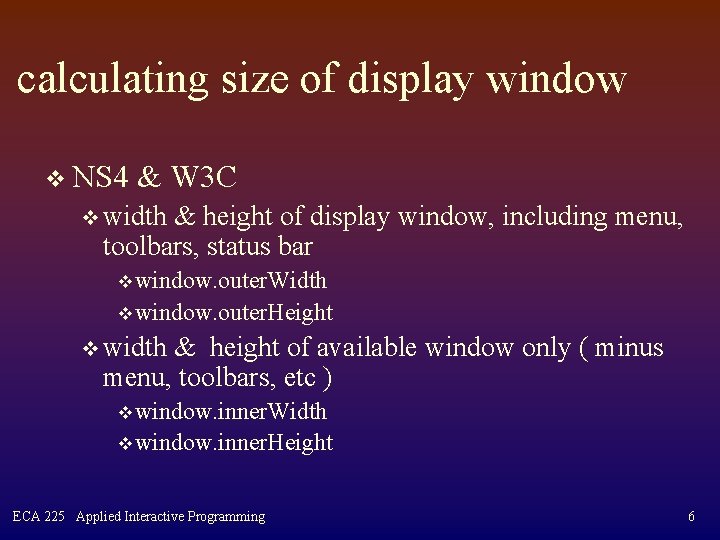 calculating size of display window

❖ NS4 & W3C

❖ width & height of display window, including menu, toolbars, status bar

❖ window.outerWidth

❖ window.outerHeight

❖ width & height of available window only ( minus menu, toolbars, etc )

❖ window.innerWidth

❖ window.innerHeight

ECA 225 Applied Interactive Programming

6